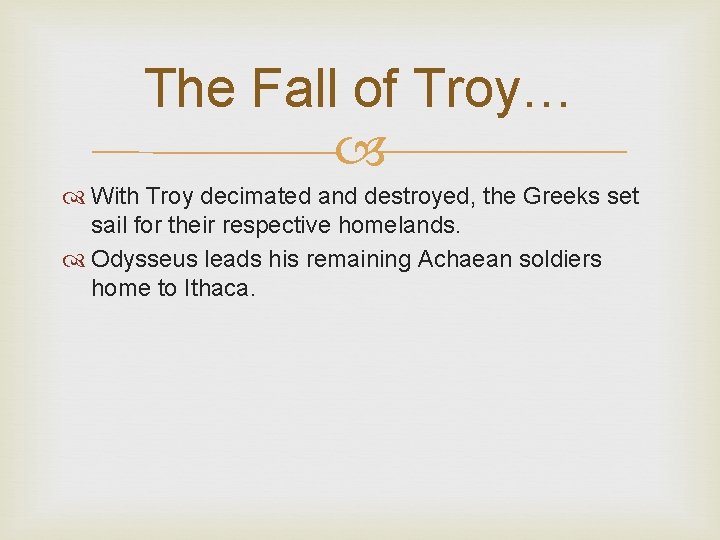 The Fall of Troy…

With Troy decimated and destroyed, the Greeks set sail for their respective homelands.

Odysseus leads his remaining Achaean soldiers home to Ithaca.